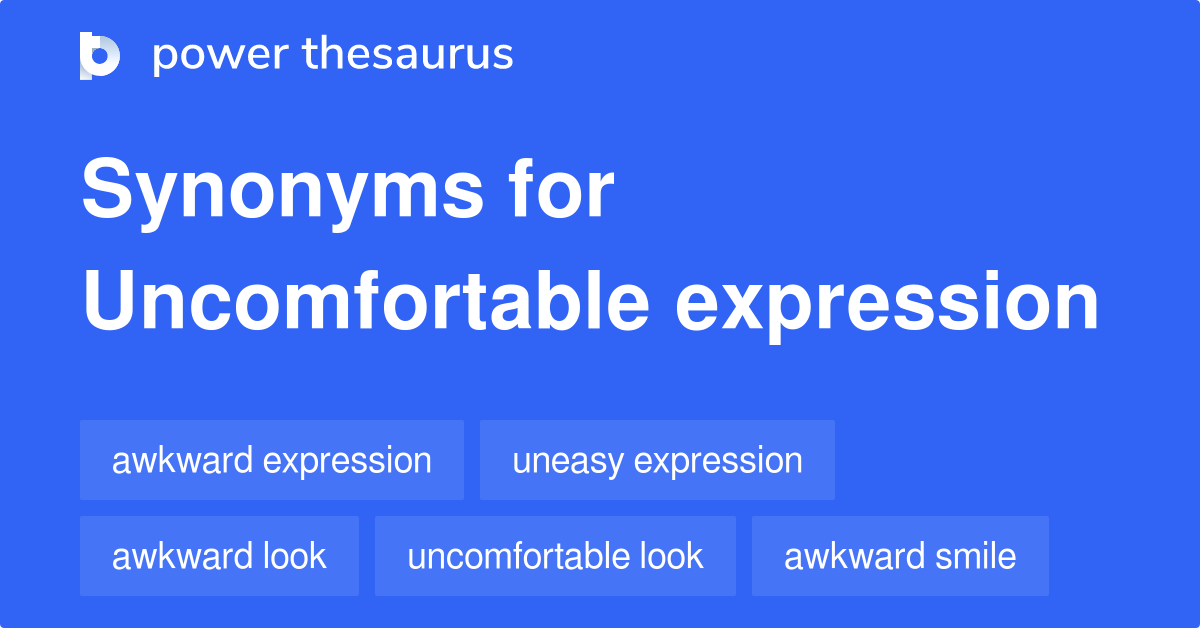 power thesaurus

Synonyms for Uncomfortable expression

awkward expression
uneasy expression
awkward look
uncomfortable look
awkward smile